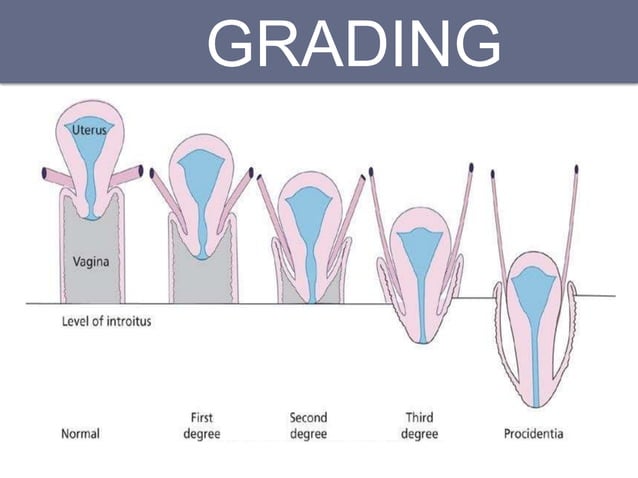 GRADING

Uterus

Vagina

Level of introitus

Normal

First degree

Second degree

Third degree

Procidentia